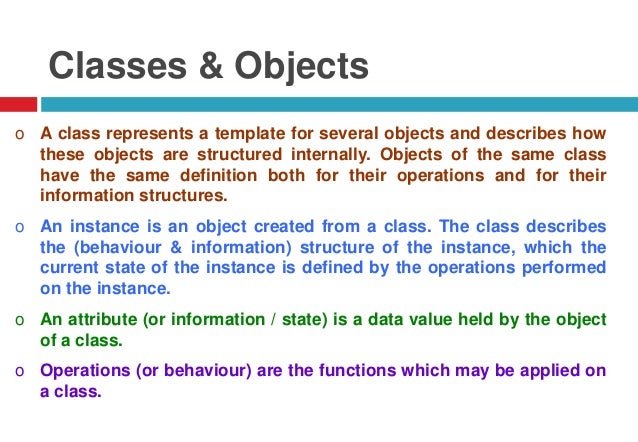 Classes & Objects

o A class represents a template for several objects and describes how these objects are structured internally. Objects of the same class have the same definition both for their operations and for their information structures.

o An instance is an object created from a class. The class describes the (behaviour & information) structure of the instance, which the current state of the instance is defined by the operations performed on the instance.

o An attribute (or information / state) is a data value held by the object of a class.

o Operations (or behaviour) are the functions which may be applied on a class.